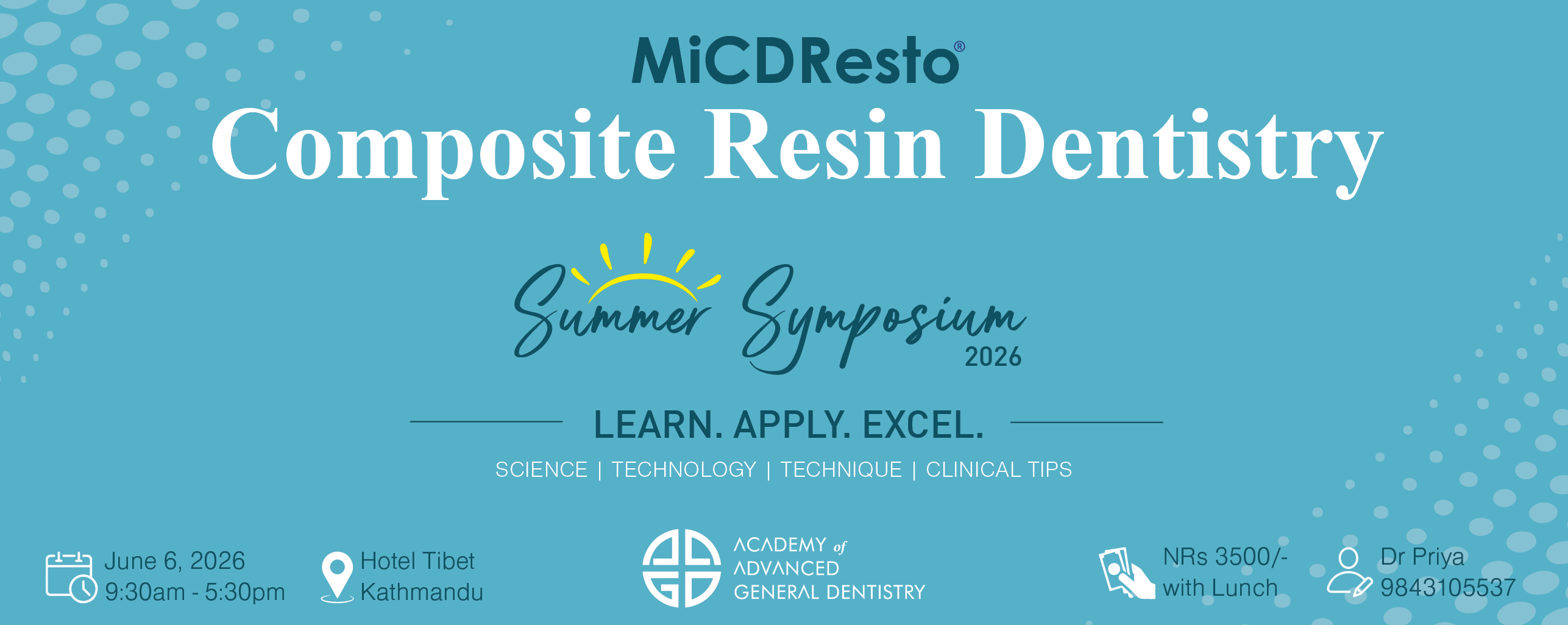 MiCDResto®

Composite Resin Dentistry

Summer Symposium 2026

LEARN. APPLY. EXCEL.

SCIENCE | TECHNOLOGY | TECHNIQUE | CLINICAL TIPS

June 6, 2026
9:30am - 5:30pm

Hotel Tibet
Kathmandu

ACADEMY of ADVANCED GENERAL DENTISTRY

NRs 3500/-
with Lunch

Dr Priya
9843105537